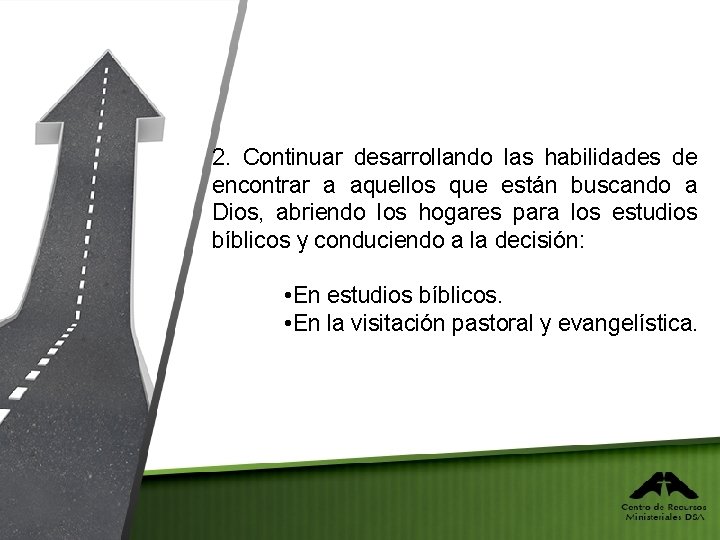 2. Continuar desarrollando las habilidades de encontrar a aquellos que están buscando a Dios, abriendo los hogares para los estudios bíblicos y conduciendo a la decisión:

•En estudios bíblicos.
•En la visitación pastoral y evangelística.

Centro de Recursos Ministeriales DSA